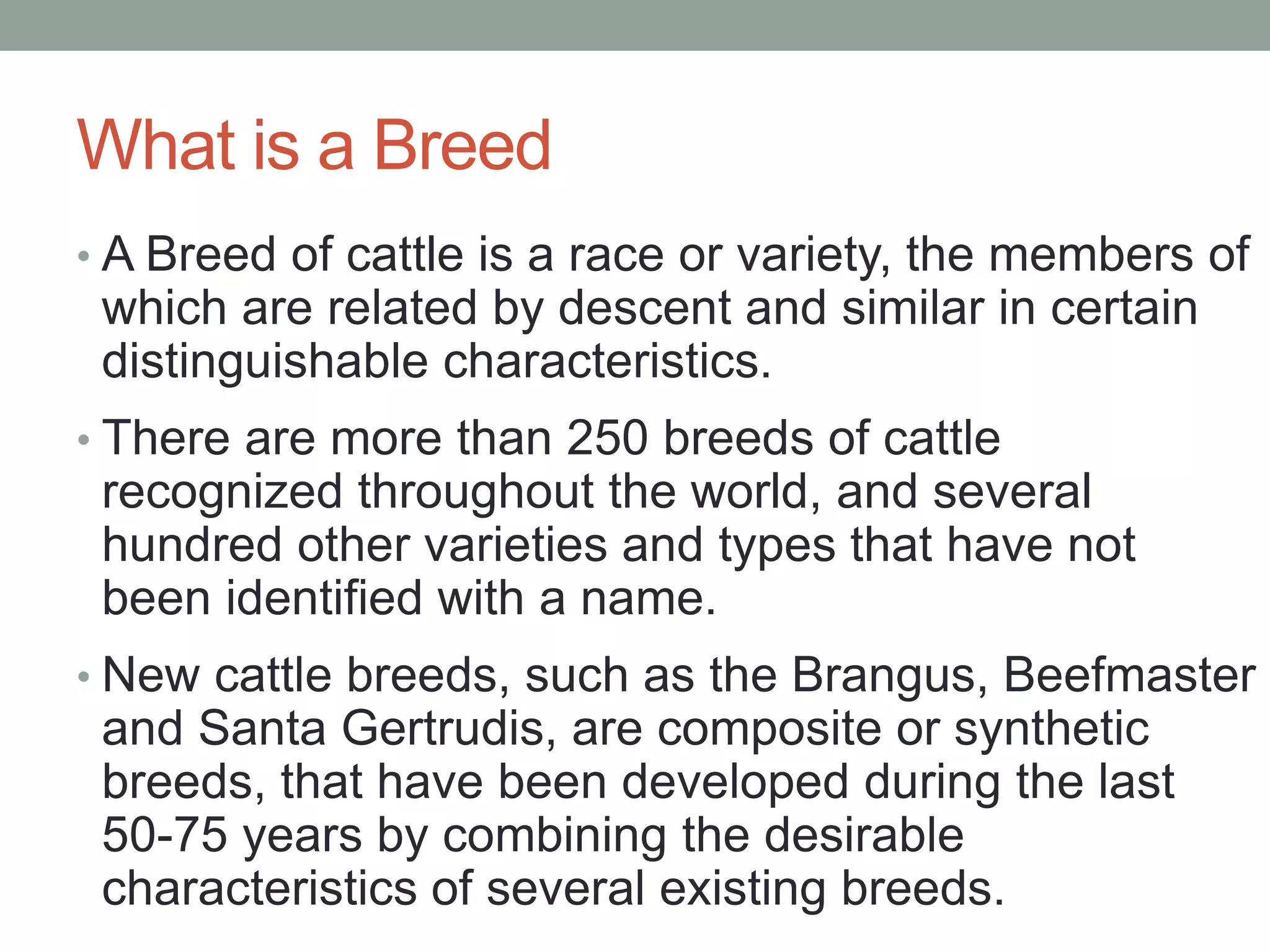 What is a Breed

• A Breed of cattle is a race or variety, the members of which are related by descent and similar in certain distinguishable characteristics.

• There are more than 250 breeds of cattle recognized throughout the world, and several hundred other varieties and types that have not been identified with a name.

• New cattle breeds, such as the Brangus, Beefmaster and Santa Gertrudis, are composite or synthetic breeds, that have been developed during the last 50-75 years by combining the desirable characteristics of several existing breeds.